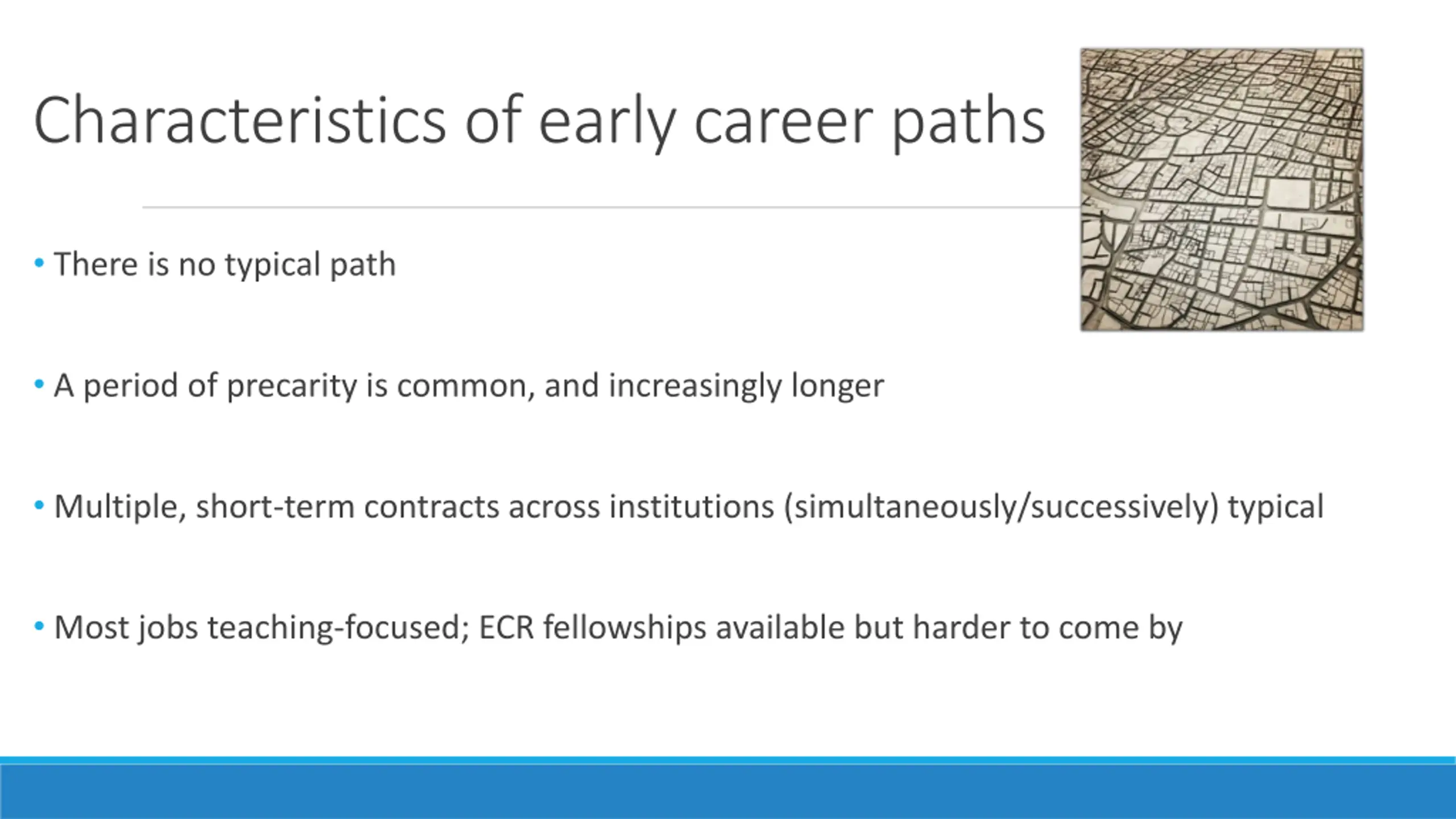 Characteristics of early career paths

• There is no typical path

• A period of precarity is common, and increasingly longer

• Multiple, short-term contracts across institutions (simultaneously/successively) typical

• Most jobs teaching-focused; ECR fellowships available but harder to come by